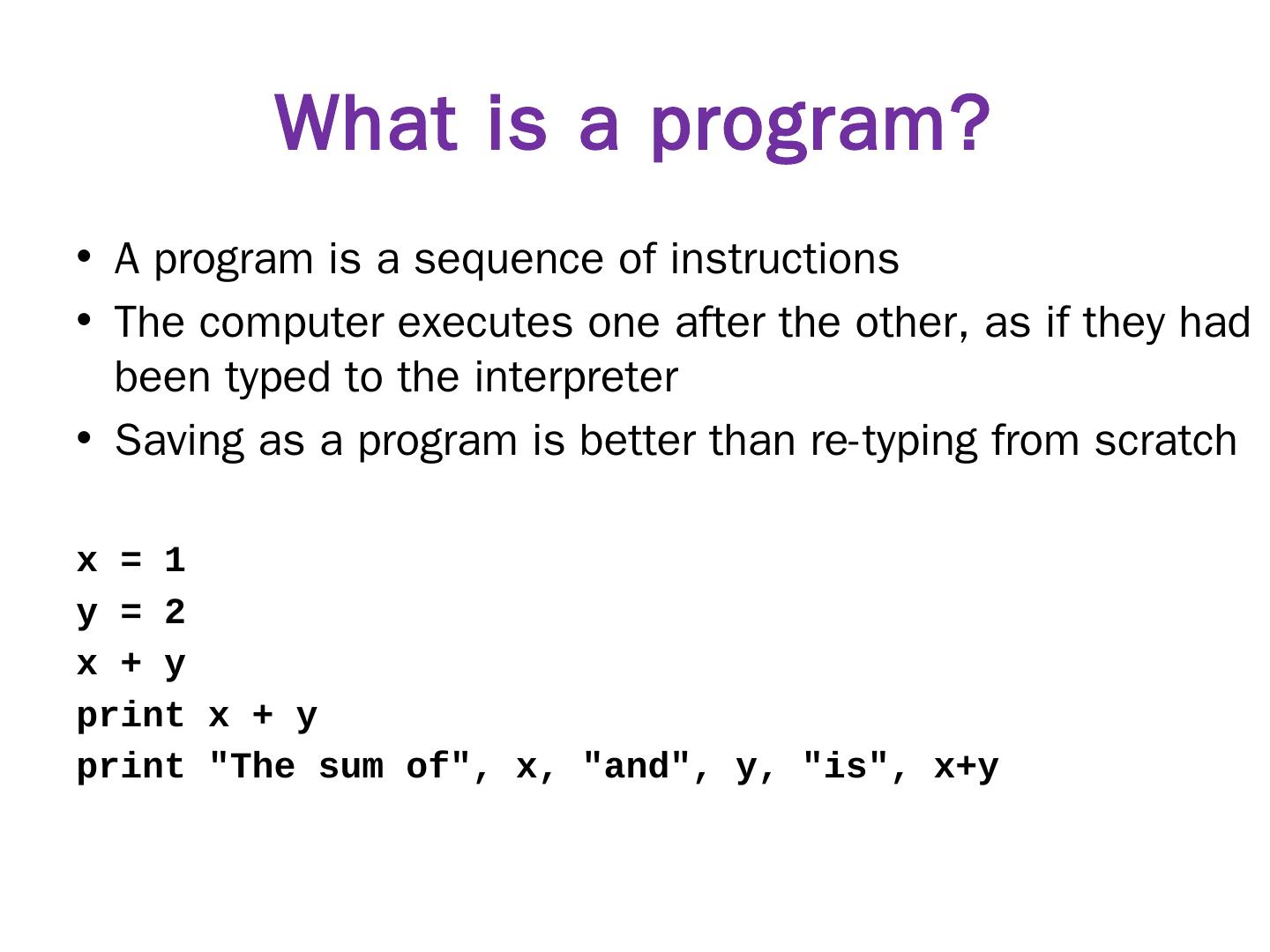 What is a program?

• A program is a sequence of instructions
• The computer executes one after the other, as if they had been typed to the interpreter
• Saving as a program is better than re-typing from scratch

x = 1
y = 2
x + y
print x + y
print "The sum of", x, "and", y, "is", x+y